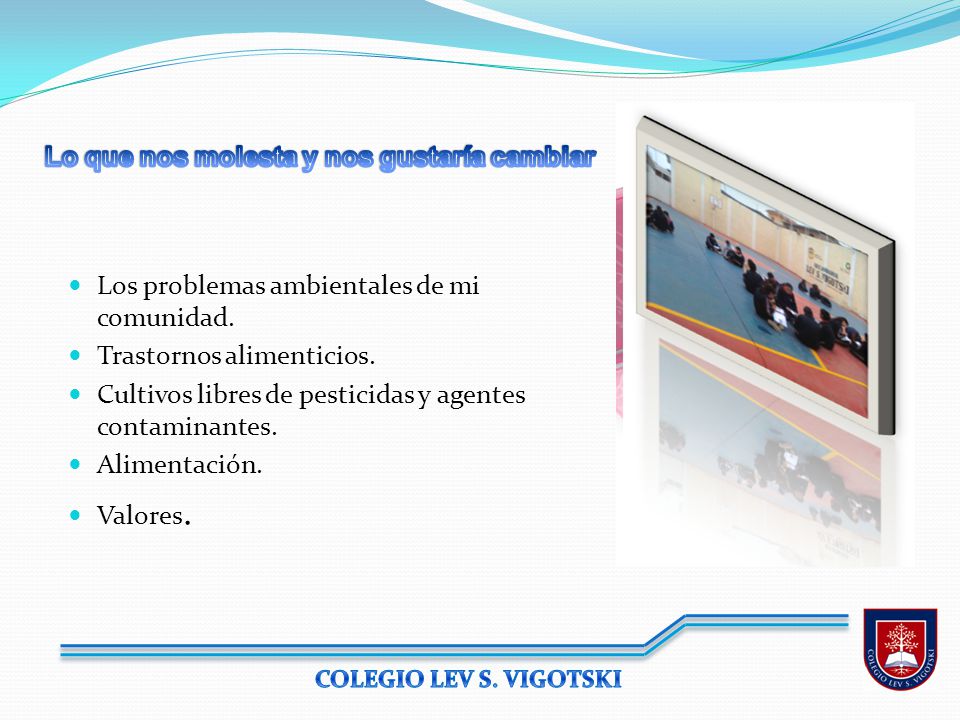 Lo que nos molesta y nos gustaría cambiar

- Los problemas ambientales de mi comunidad.
- Trastornos alimenticios.
- Cultivos libres de pesticidas y agentes contaminantes.
- Alimentación.
- Valores.

COLEGIO LEV S. VIGOTSKI

COLEGIO LEV S. VIGOTSKI